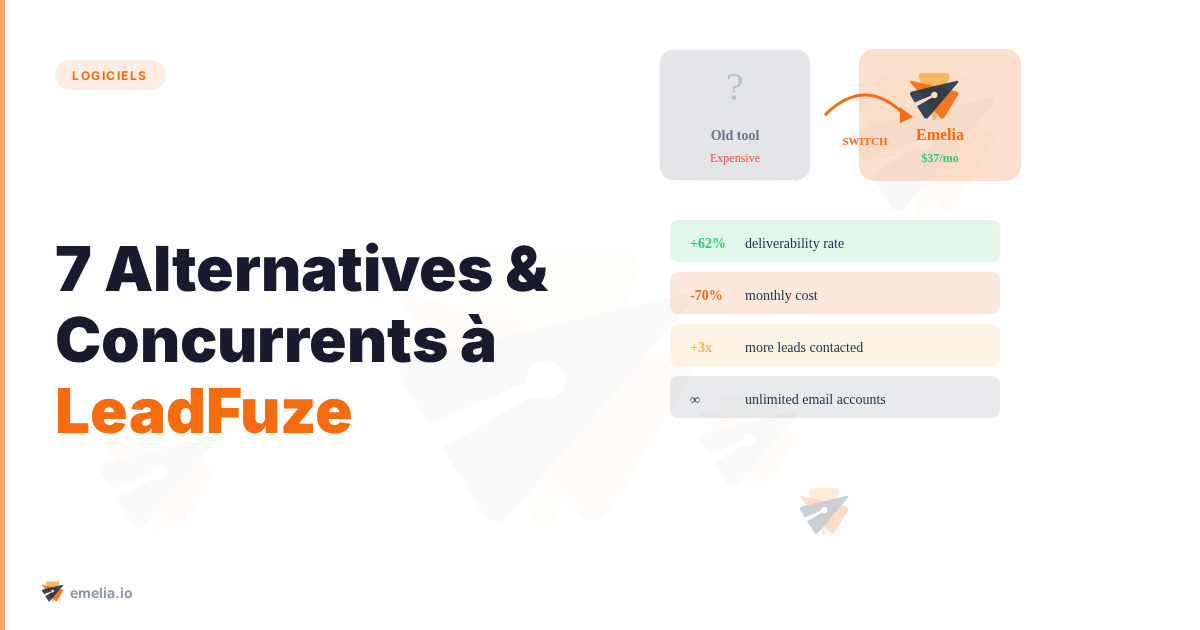 LOGICIELS

7 Alternatives & Concurrents à LeadFuze

?

Old tool

Expensive

SWITCH

Emelia

$37/mo

+62% deliverability rate

-70% monthly cost

+3x more leads contacted

∞ unlimited email accounts

emelia.io